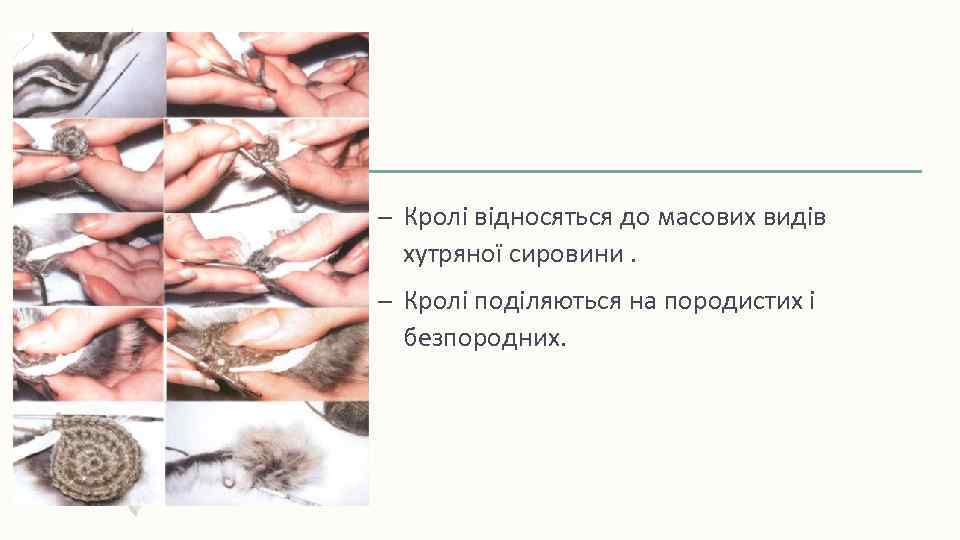 – Кролі відносяться до масових видів хутряної сировини .

– Кролі поділяються на породистих і безпородних.